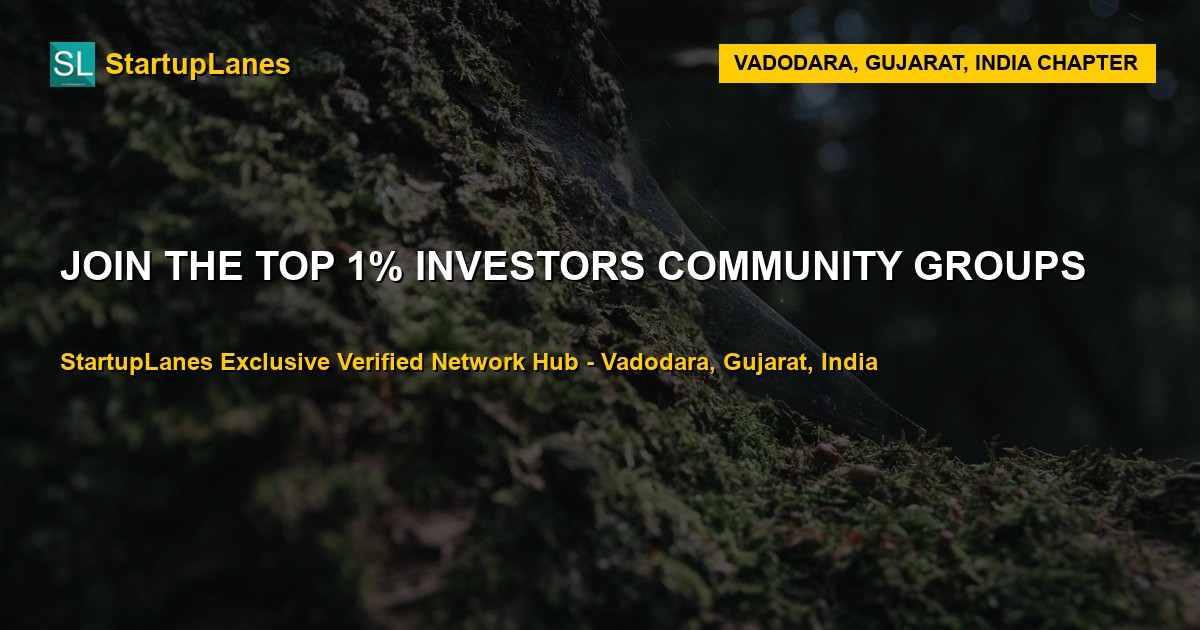 SL StartupLanes

VADODARA, GUJARAT, INDIA CHAPTER

JOIN THE TOP 1% INVESTORS COMMUNITY GROUPS

StartupLanes Exclusive Verified Network Hub - Vadodara, Gujarat, India